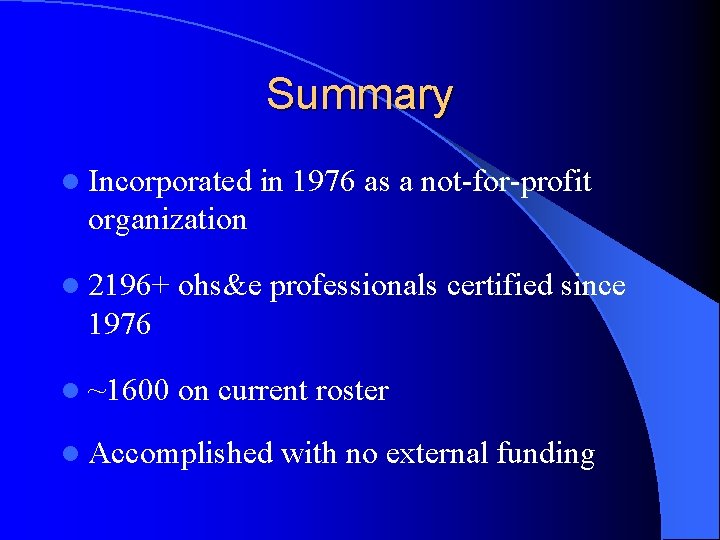 Summary

- Incorporated in 1976 as a not-for-profit organization

- 2196+ ohs&e professionals certified since 1976

- ~1600 on current roster

- Accomplished with no external funding